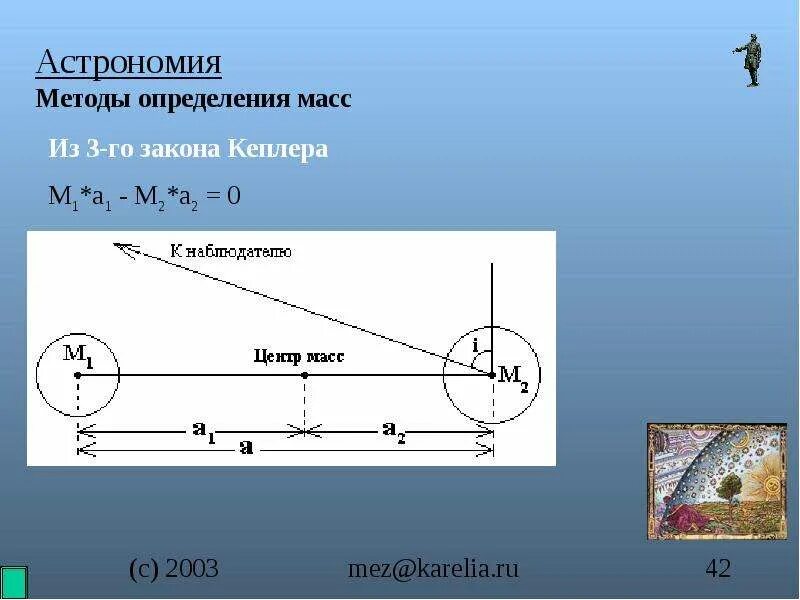 Астрономия
Методы определения масс

Из 3-го закона Кеплера

$M_1*a_1 - M_2*a_2 = 0$

К наблюдателю

$M_1$

Центр масс

i

$M_2$

$a_1$

$a_2$

a

(c) 2003 mez@karelia.ru 42